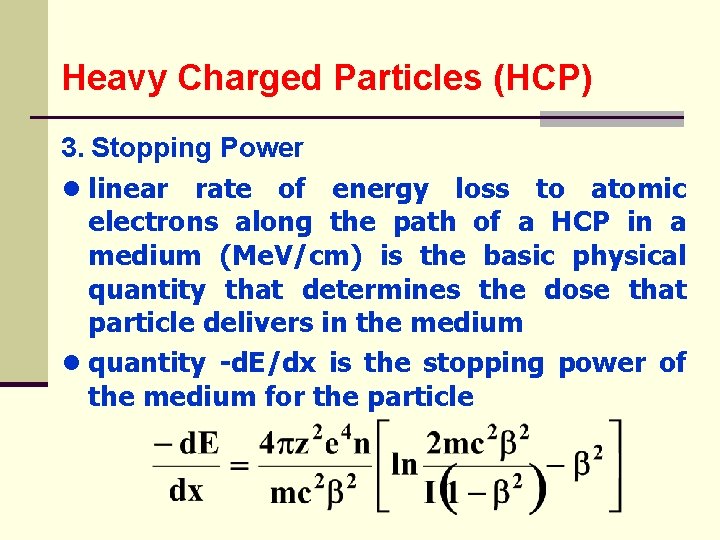 Heavy Charged Particles (HCP)

3. Stopping Power

● linear rate of energy loss to atomic electrons along the path of a HCP in a medium (MeV/cm) is the basic physical quantity that determines the dose that particle delivers in the medium

● quantity -dE/dx is the stopping power of the medium for the particle

$\frac{-dE}{dx} = \frac{4\pi z^2 e^4 n}{mc^2\beta^2}\left[\ln\frac{2mc^2\beta^2}{I(1-\beta^2)} - \beta^2\right]$